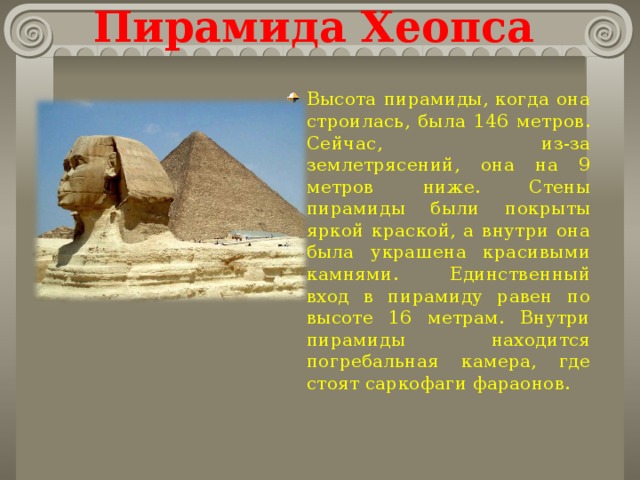 Пирамида Хеопса

Высота пирамиды, когда она строилась, была 146 метров. Сейчас, из-за землетрясений, она на 9 метров ниже. Стены пирамиды были покрыты яркой краской, а внутри она была украшена красивыми камнями. Единственный вход в пирамиду равен по высоте 16 метрам. Внутри пирамиды находится погребальная камера, где стоят саркофаги фараонов.